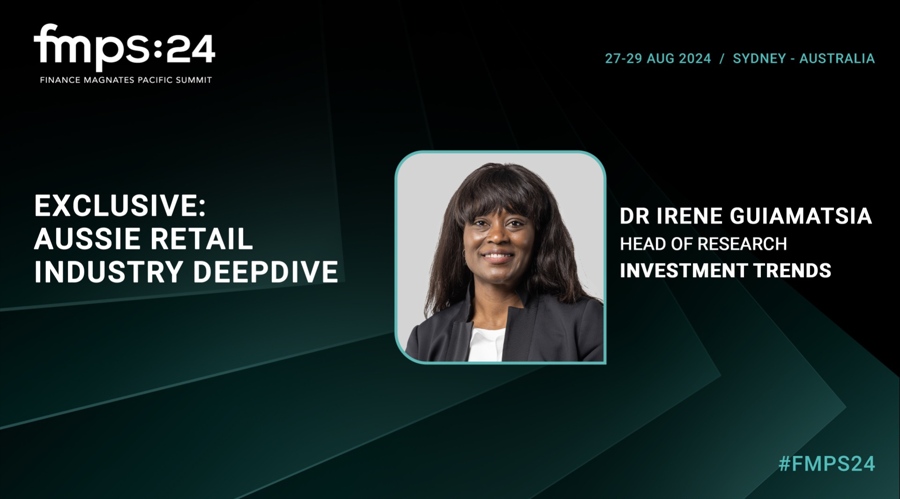 fmps:24
FINANCE MAGNATES PACIFIC SUMMIT

27-29 AUG 2024 / SYDNEY - AUSTRALIA

EXCLUSIVE: AUSSIE RETAIL INDUSTRY DEEPDIVE

DR IRENE GUIAMATSIA
HEAD OF RESEARCH
INVESTMENT TRENDS

#FMPS24